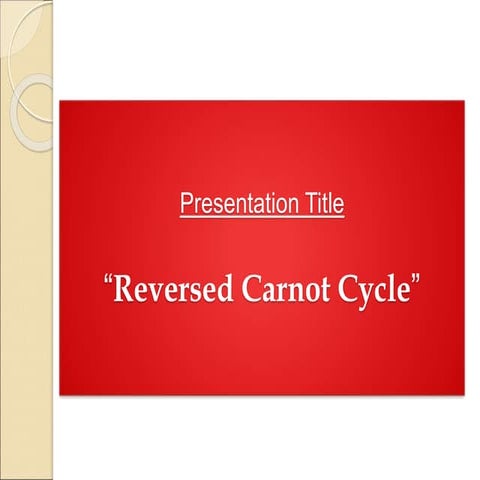 Presentation Title

“Reversed Carnot Cycle”